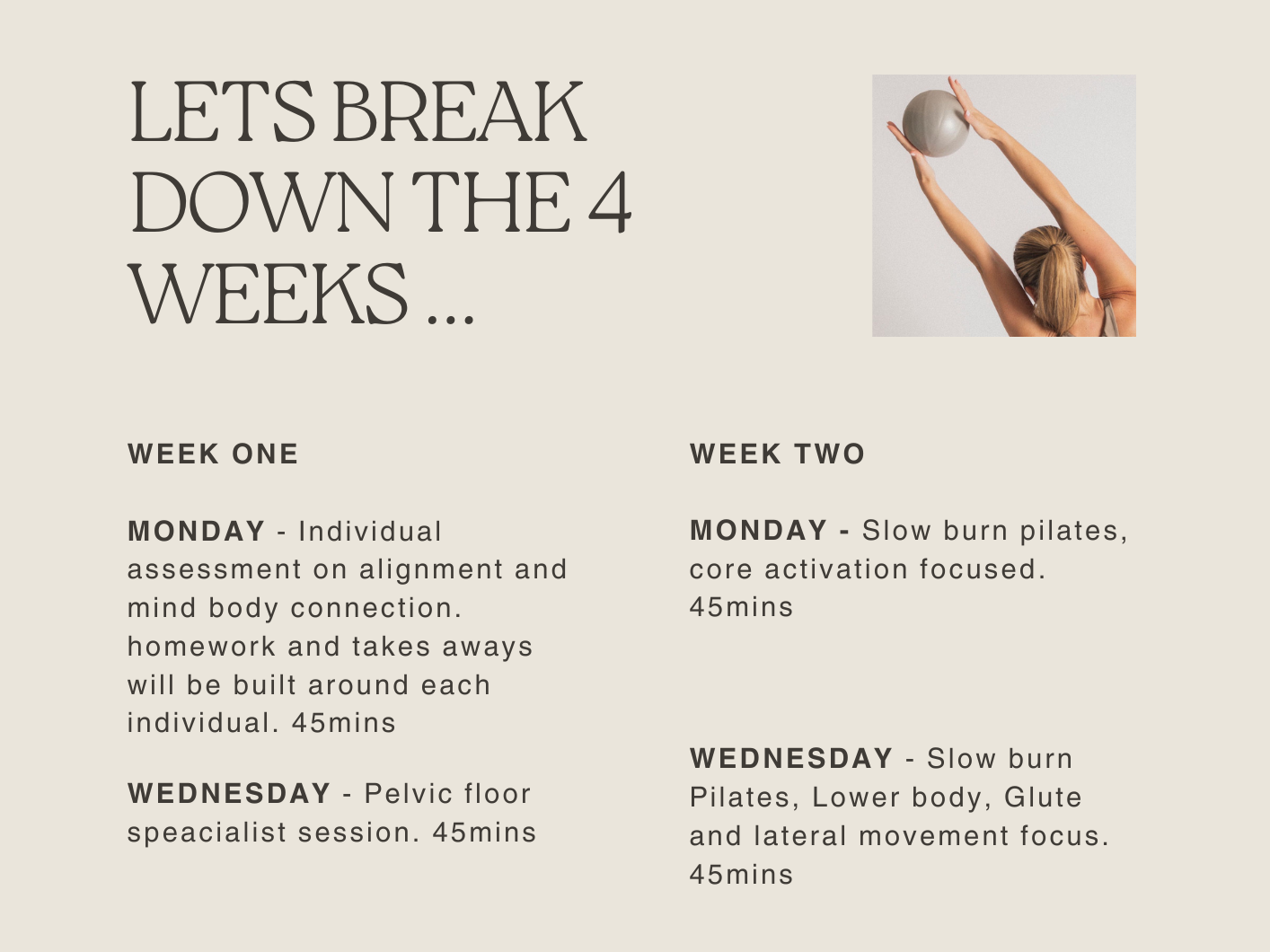 LETS BREAK DOWN THE 4 WEEKS ...

WEEK ONE

MONDAY - Individual assessment on alignment and mind body connection. homework and takes aways will be built around each individual. 45mins

WEDNESDAY - Pelvic floor speacialist session. 45mins

WEEK TWO

MONDAY - Slow burn pilates, core activation focused. 45mins

WEDNESDAY - Slow burn Pilates, Lower body, Glute and lateral movement focus. 45mins